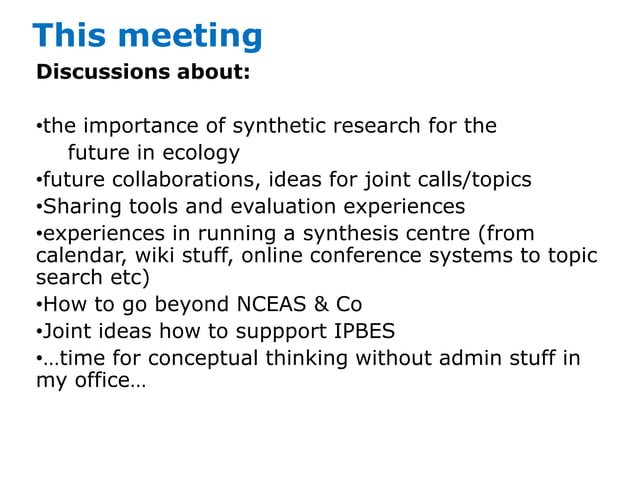 This meeting

Discussions about:

•the importance of synthetic research for the future in ecology
•future collaborations, ideas for joint calls/topics
•Sharing tools and evaluation experiences
•experiences in running a synthesis centre (from calendar, wiki stuff, online conference systems to topic search etc)
•How to go beyond NCEAS & Co
•Joint ideas how to suppport IPBES
•…time for conceptual thinking without admin stuff in my office…